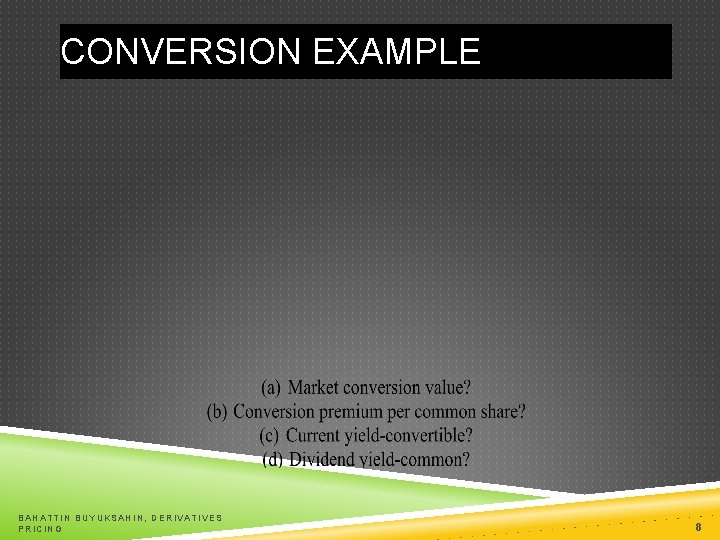 CONVERSION EXAMPLE

(a) Market conversion value?
(b) Conversion premium per common share?
(c) Current yield-convertible?
(d) Dividend yield-common?

BAHATTIN BUYUKSAHIN, DERIVATIVES PRICING

8